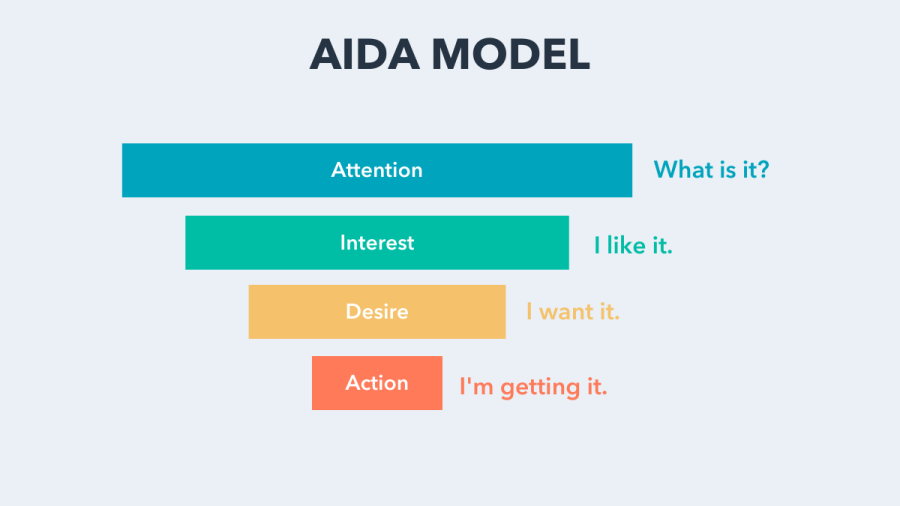 AIDA MODEL

Attention What is it?

Interest I like it.

Desire I want it.

Action I'm getting it.